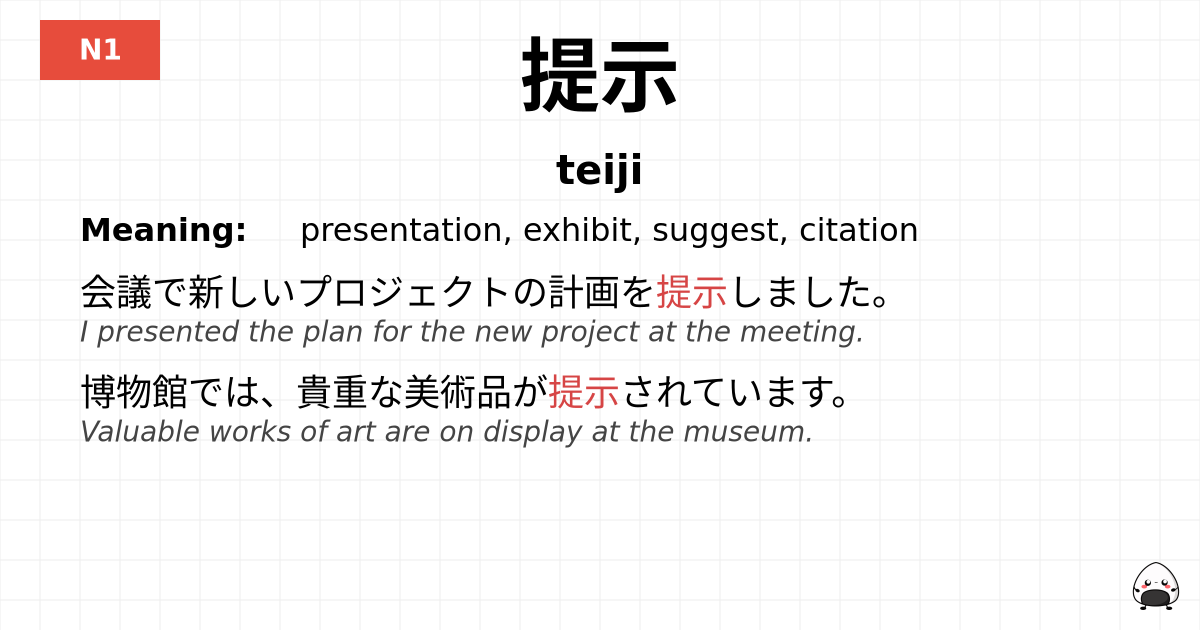 N1

提示

teiji

Meaning: presentation, exhibit, suggest, citation

会議で新しいプロジェクトの計画を提示しました。
I presented the plan for the new project at the meeting.

博物館では、貴重な美術品が提示されています。
Valuable works of art are on display at the museum.